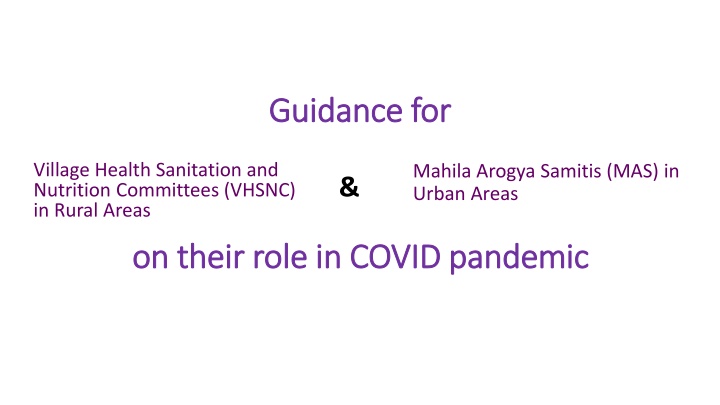 Guidance for

Village Health Sanitation and Nutrition Committees (VHSNC) in Rural Areas

&

Mahila Arogya Samitis (MAS) in Urban Areas

on their role in COVID pandemic